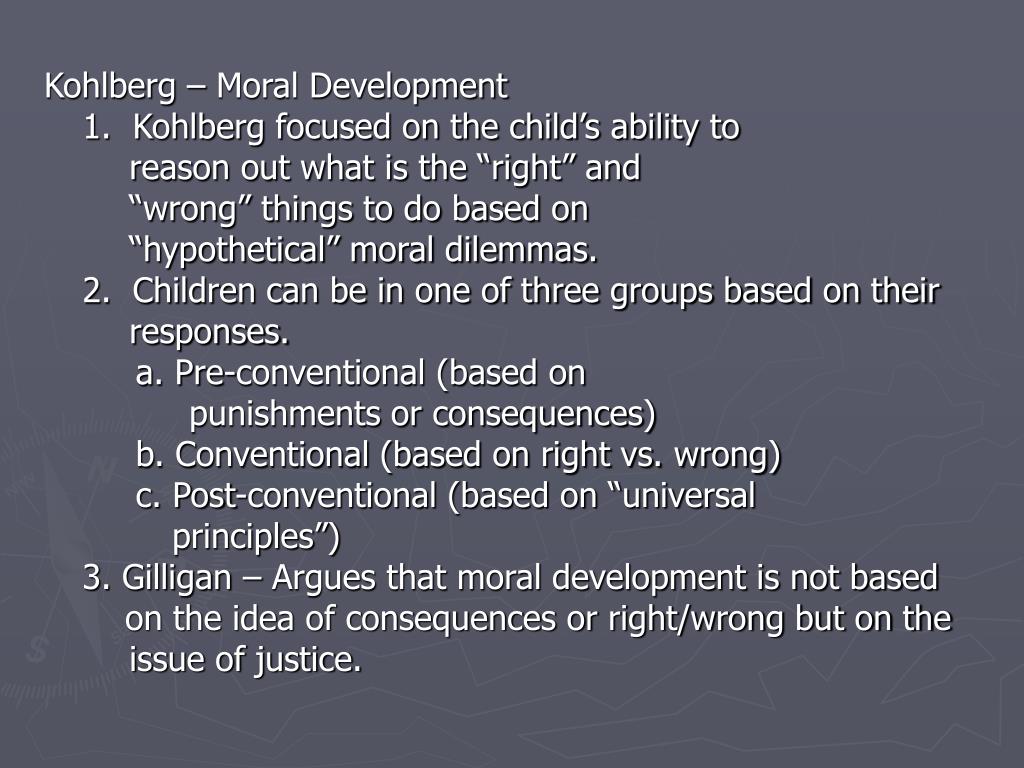 Kohlberg – Moral Development

1. Kohlberg focused on the child’s ability to reason out what is the “right” and “wrong” things to do based on “hypothetical” moral dilemmas.

2. Children can be in one of three groups based on their responses.

a. Pre-conventional (based on punishments or consequences)

b. Conventional (based on right vs. wrong)

c. Post-conventional (based on “universal principles”)

3. Gilligan – Argues that moral development is not based on the idea of consequences or right/wrong but on the issue of justice.